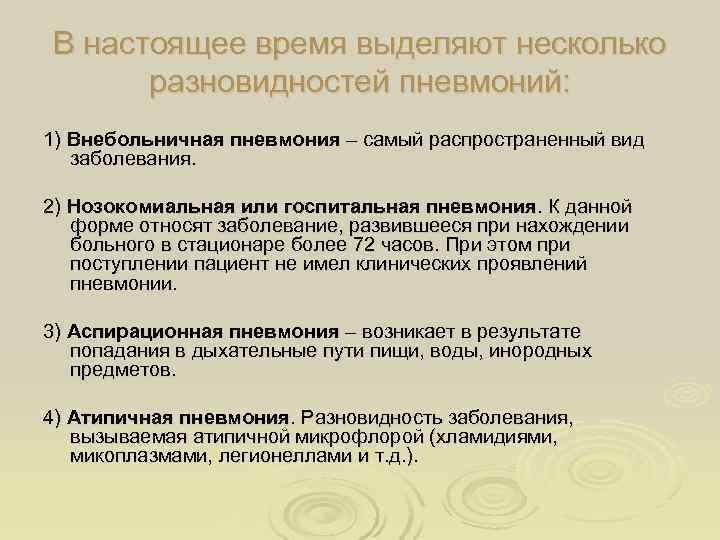 В настоящее время выделяют несколько разновидностей пневмоний:

1) Внебольничная пневмония – самый распространенный вид заболевания.

2) Нозокомиальная или госпитальная пневмония. К данной форме относят заболевание, развившееся при нахождении больного в стационаре более 72 часов. При этом при поступлении пациент не имел клинических проявлений пневмонии.

3) Аспирационная пневмония – возникает в результате попадания в дыхательные пути пищи, воды, инородных предметов.

4) Атипичная пневмония. Разновидность заболевания, вызываемая атипичной микрофлорой (хламидиями, микоплазмами, легионеллами и т.д.).